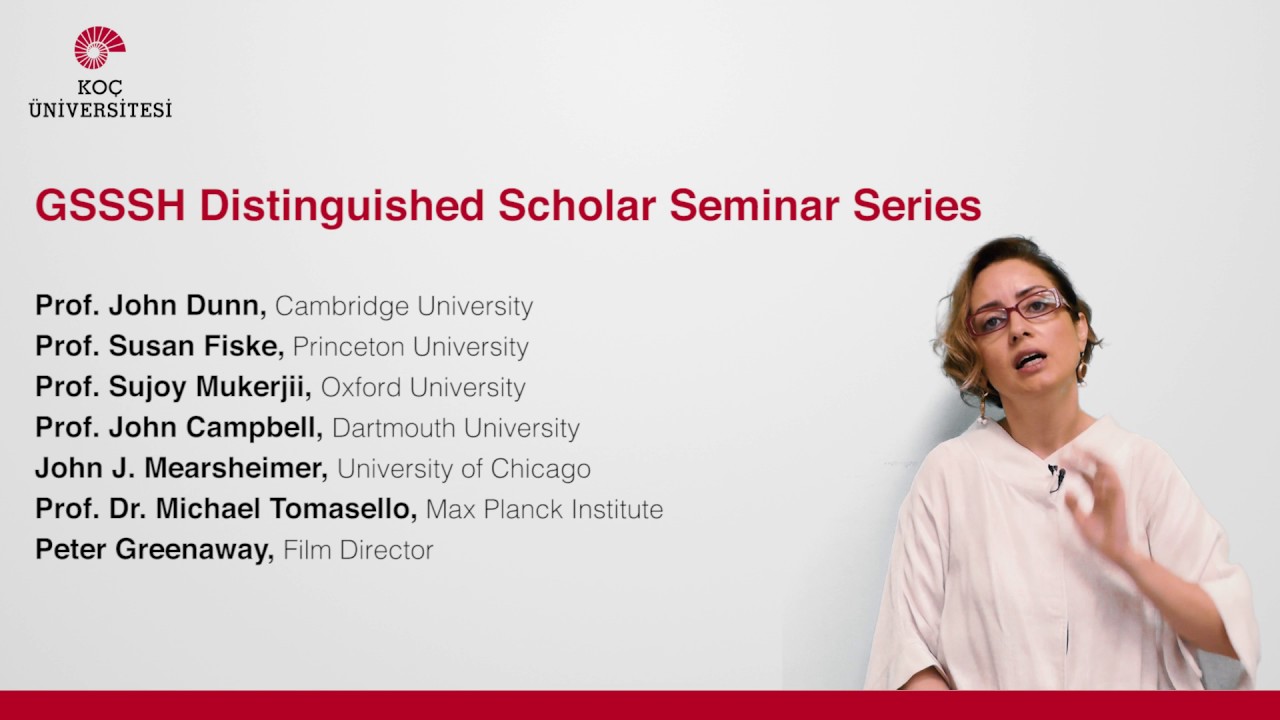 KOÇ
ÜNİVERSİTESİ

GSSSH Distinguished Scholar Seminar Series

Prof. John Dunn, Cambridge University
Prof. Susan Fiske, Princeton University
Prof. Sujoy Mukerjii, Oxford University
Prof. John Campbell, Dartmouth University
John J. Mearsheimer, University of Chicago
Prof. Dr. Michael Tomasello, Max Planck Institute
Peter Greenaway, Film Director